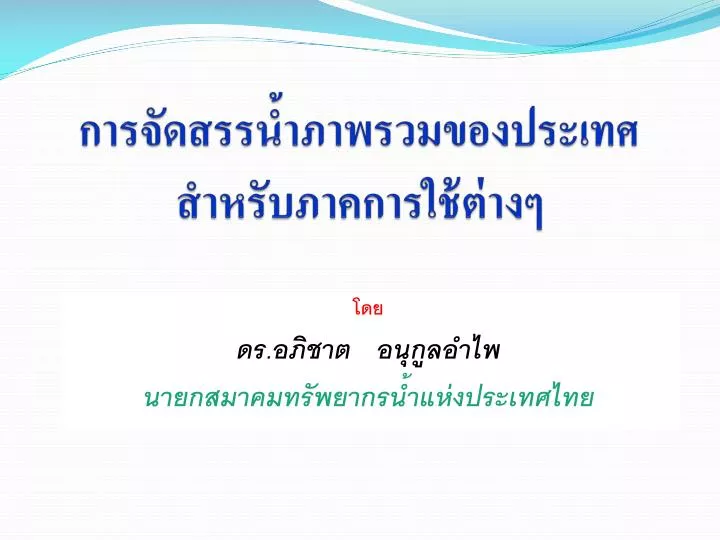 การจัดสรรน้ำภาพรวมของประเทศ
สำหรับภาคการใช้ต่างๆ

โดย

ดร.อภิชาต อนุกูลอำไพ

นายกสมาคมทรัพยากรน้ำแห่งประเทศไทย